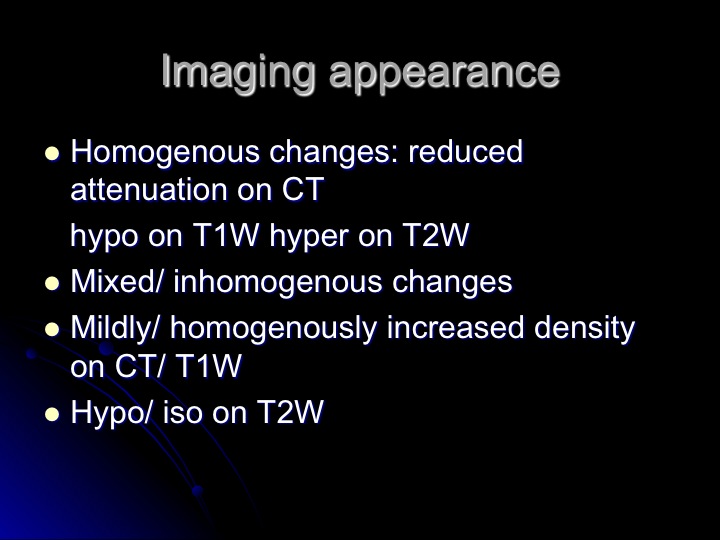 Imaging appearance

- Homogenous changes: reduced attenuation on CT

hypo on T1W hyper on T2W

- Mixed/ inhomogenous changes
- Mildly/ homogenously increased density on CT/ T1W
- Hypo/ iso on T2W